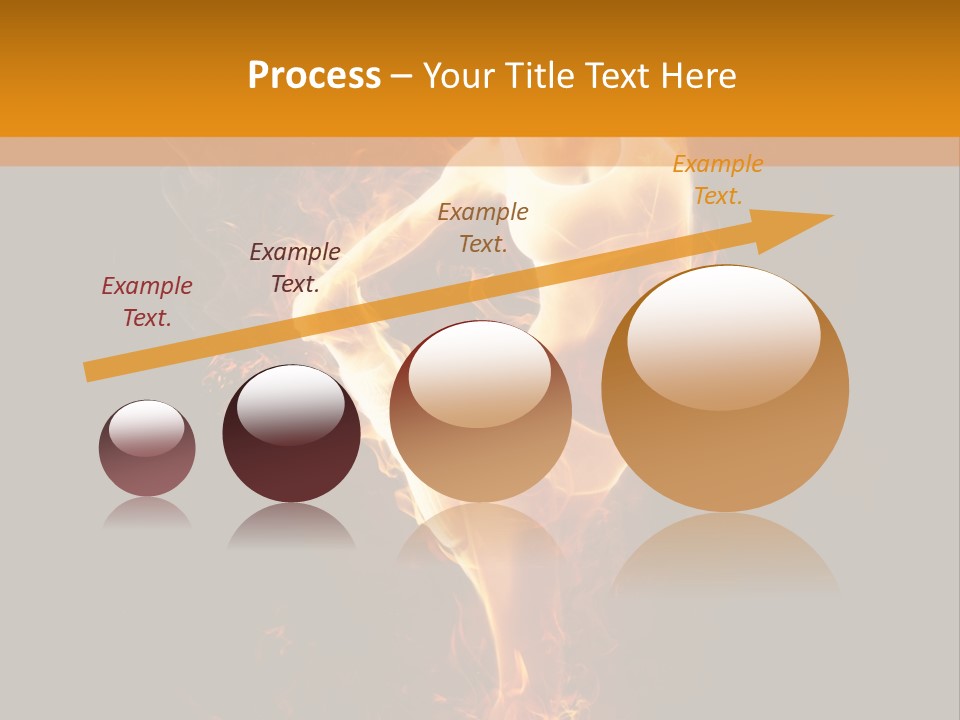 Process – Your Title Text Here

Example Text.

Example Text.

Example Text.

Example Text.